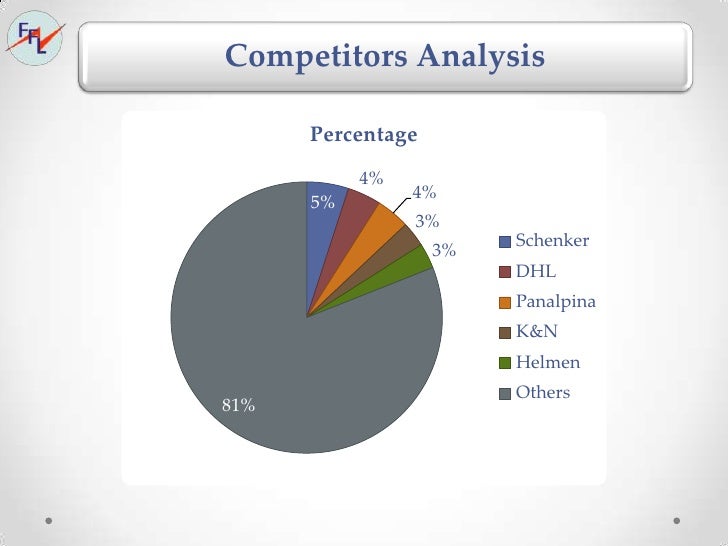 FFL

Competitors Analysis

Percentage

5%
4%
4%
3%
3%
81%

Schenker
DHL
Panalpina
K&N
Helmen
Others